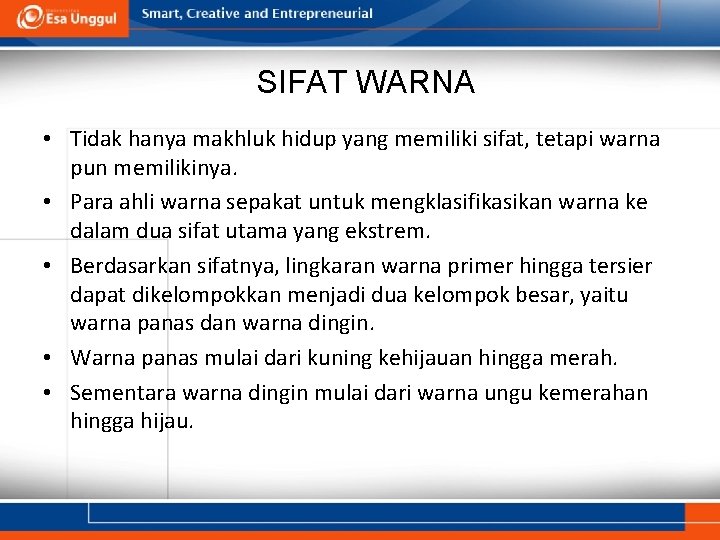 Esa Unggul

Smart, Creative and Entrepreneurial

SIFAT WARNA

• Tidak hanya makhluk hidup yang memiliki sifat, tetapi warna pun memilikinya.
• Para ahli warna sepakat untuk mengklasifikasikan warna ke dalam dua sifat utama yang ekstrem.
• Berdasarkan sifatnya, lingkaran warna primer hingga tersier dapat dikelompokkan menjadi dua kelompok besar, yaitu warna panas dan warna dingin.
• Warna panas mulai dari kuning kehijauan hingga merah.
• Sementara warna dingin mulai dari warna ungu kemerahan hingga hijau.